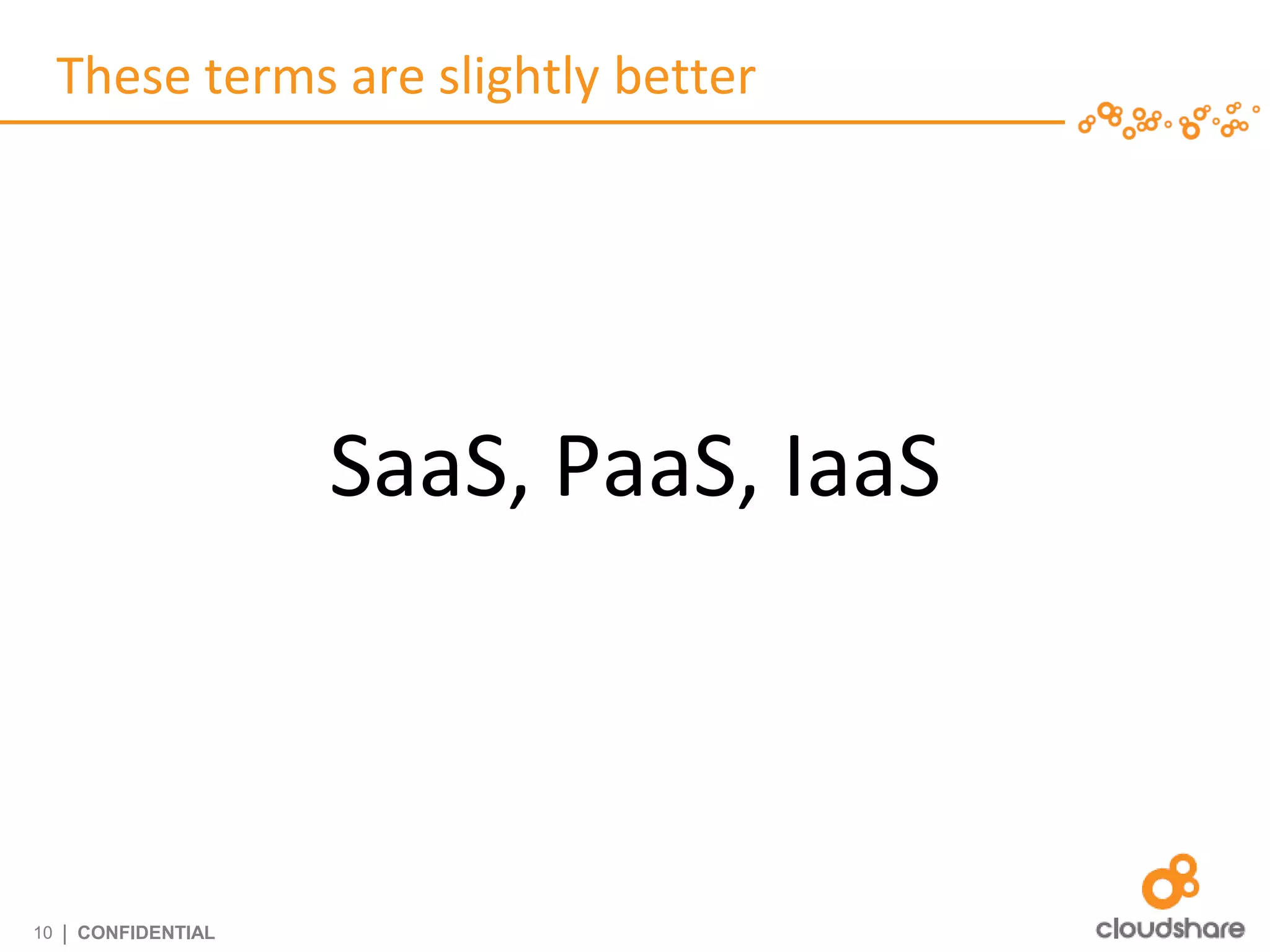 These terms are slightly better

SaaS, PaaS, IaaS

10 | CONFIDENTIAL

cloudshare